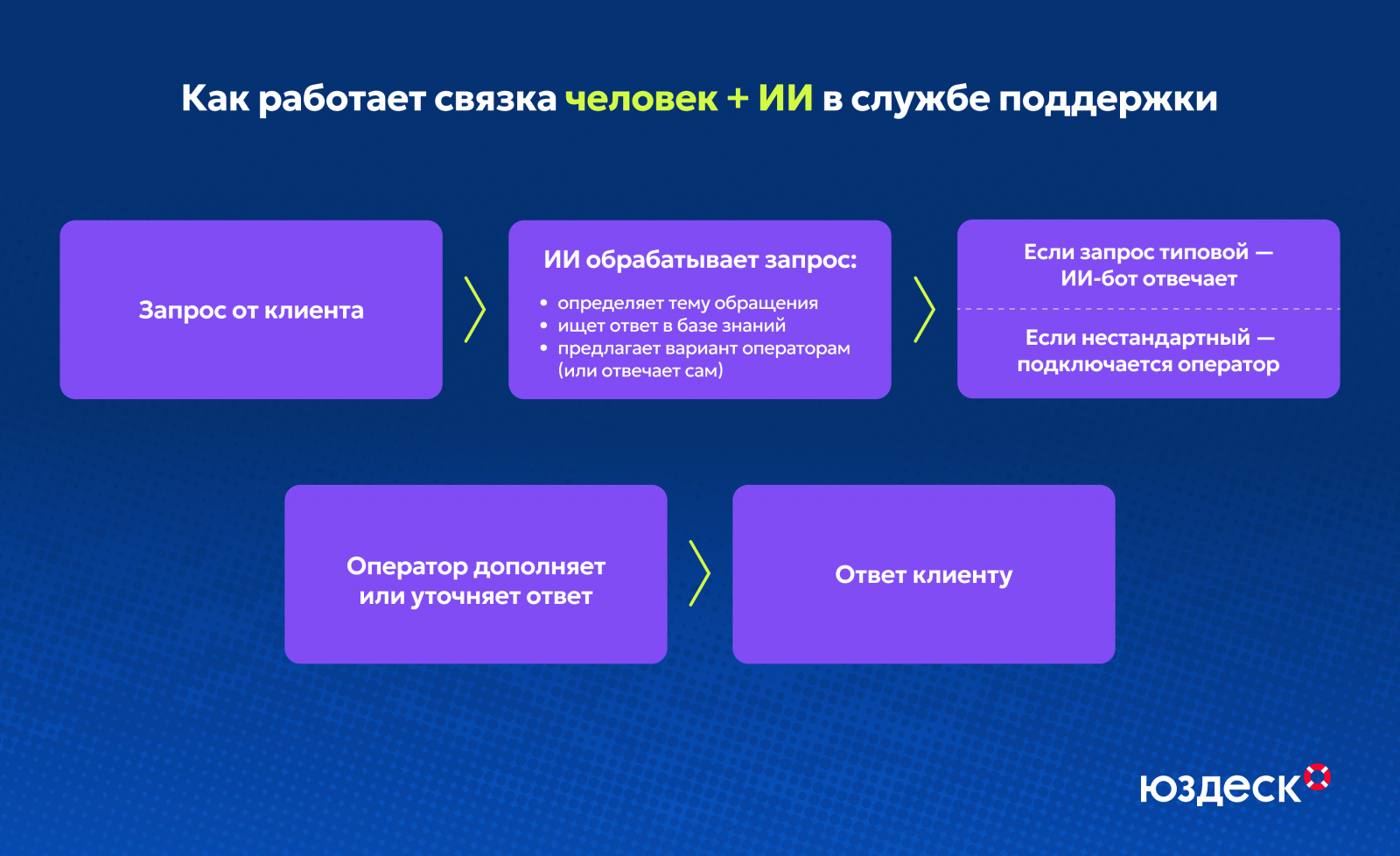 Как работает связка человек + ИИ в службе поддержки

Запрос от клиента

ИИ обрабатывает запрос:
• определяет тему обращения
• ищет ответ в базе знаний
• предлагает вариант операторам (или отвечает сам)

Если запрос типовой — ИИ-бот отвечает

Если нестандартный — подключается оператор

Оператор дополняет или уточняет ответ

Ответ клиенту

юздеск